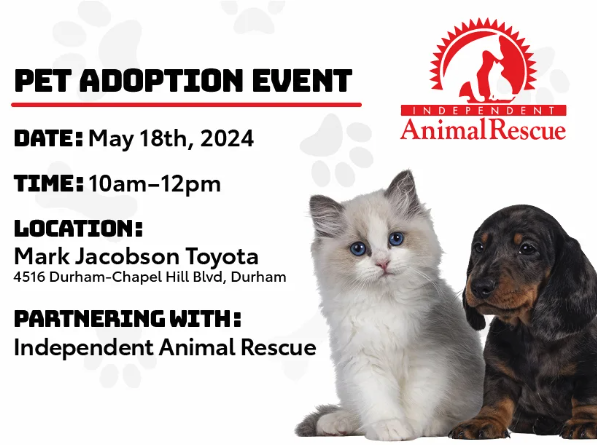 PET ADOPTION EVENT

DATE: May 18th, 2024

TIME: 10am–12pm

LOCATION:
Mark Jacobson Toyota
4516 Durham-Chapel Hill Blvd, Durham

PARTNERING WITH:
Independent Animal Rescue

INDEPENDENT
Animal Rescue